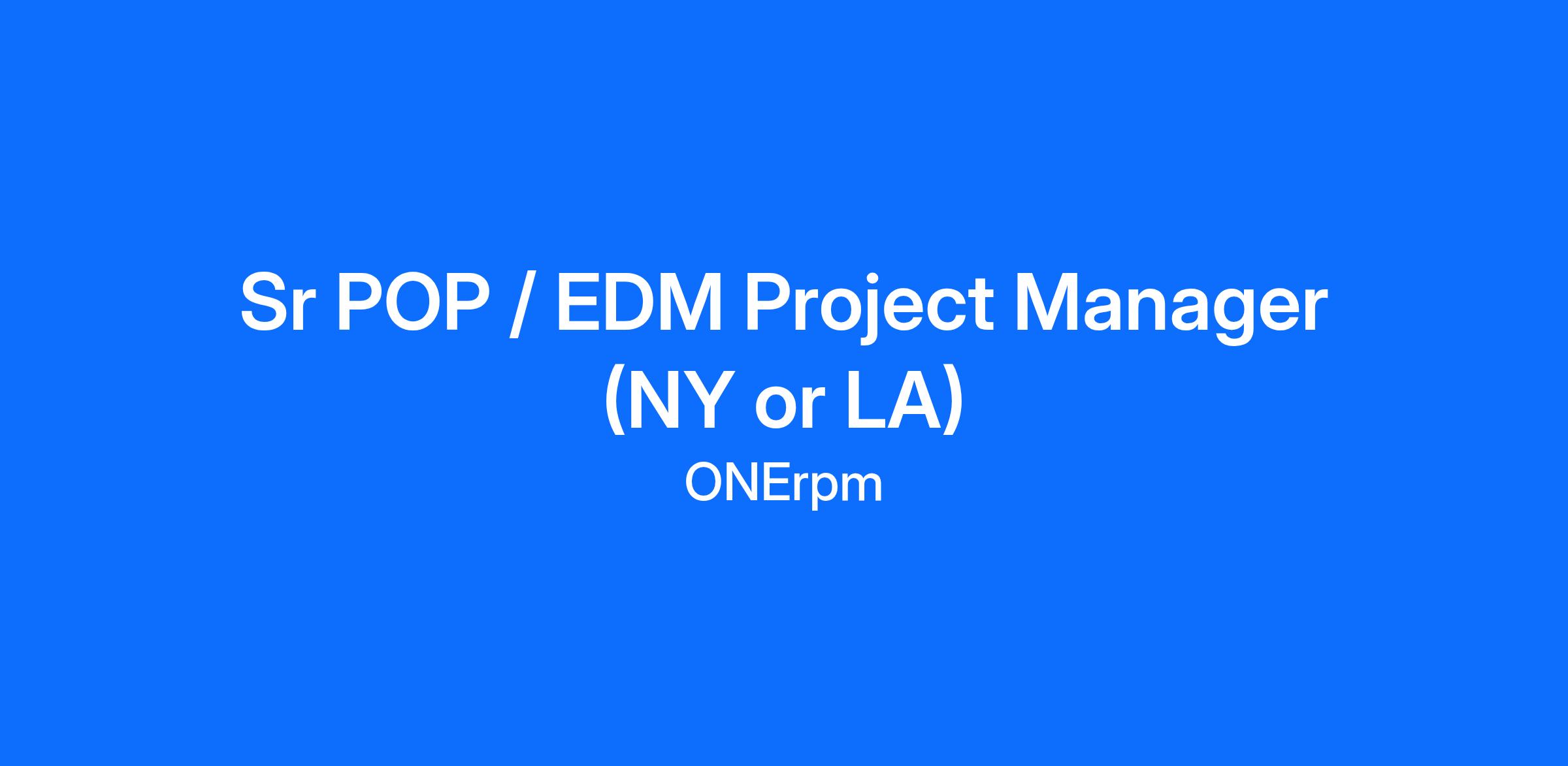 Sr POP / EDM Project Manager (NY or LA)

ONErpm